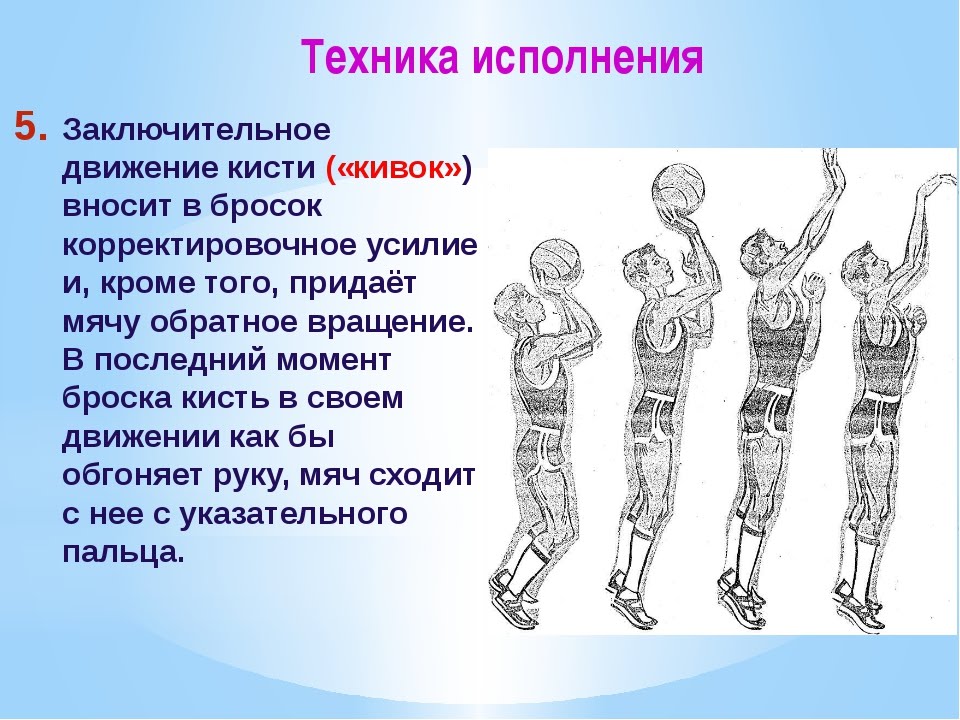 Техника исполнения

5. Заключительное движение кисти («кивок») вносит в бросок корректировочное усилие и, кроме того, придаёт мячу обратное вращение. В последний момент броска кисть в своем движении как бы обгоняет руку, мяч сходит с нее с указательного пальца.